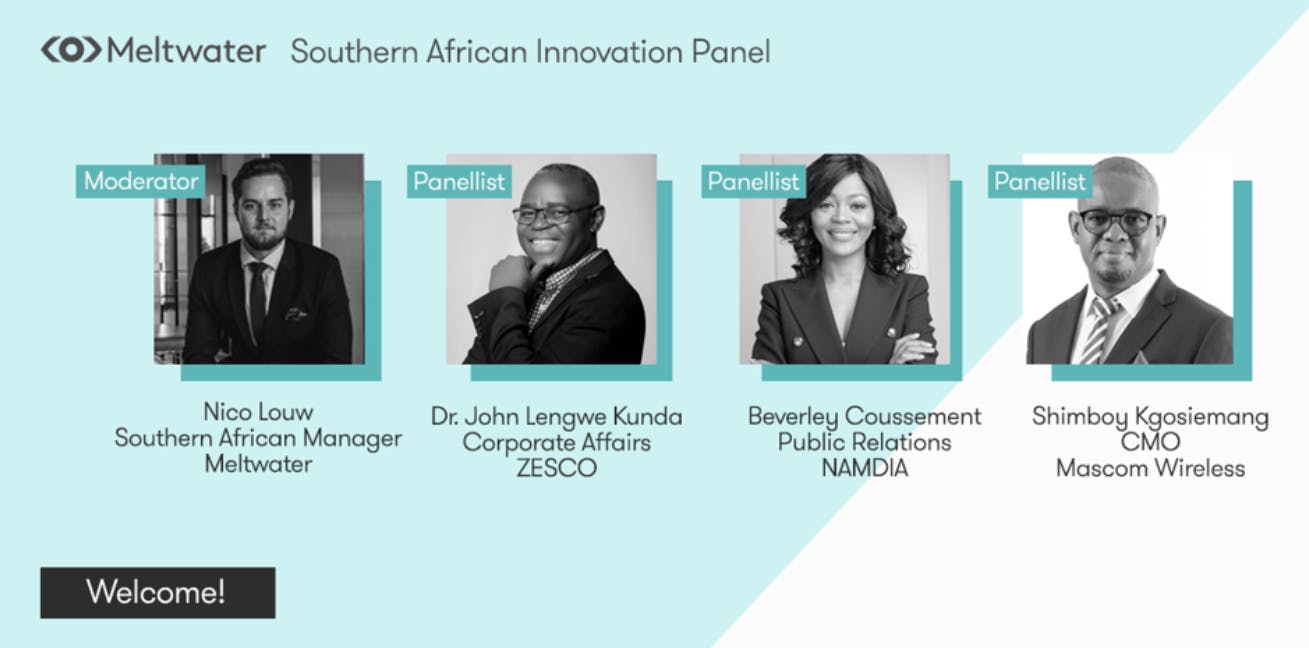 Meltwater Southern African Innovation Panel

Moderator

Nico Louw
Southern African Manager
Meltwater

Panellist

Dr. John Lengwe Kunda
Corporate Affairs
ZESCO

Panellist

Beverley Coussement
Public Relations
NAMDIA

Panellist

Shimboy Kgosiemang
CMO
Mascom Wireless

Welcome!